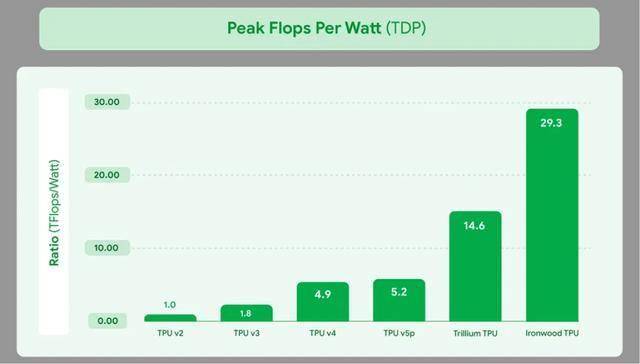 Peak Flops Per Watt (TDP)

Ratio (TFlops/Watt)

30.00
20.00
10.00
0.00

1.0
1.8
4.9
5.2
14.6
29.3

TPU v2
TPU v3
TPU v4
TPU v5p
Trillium TPU
Ironwood TPU